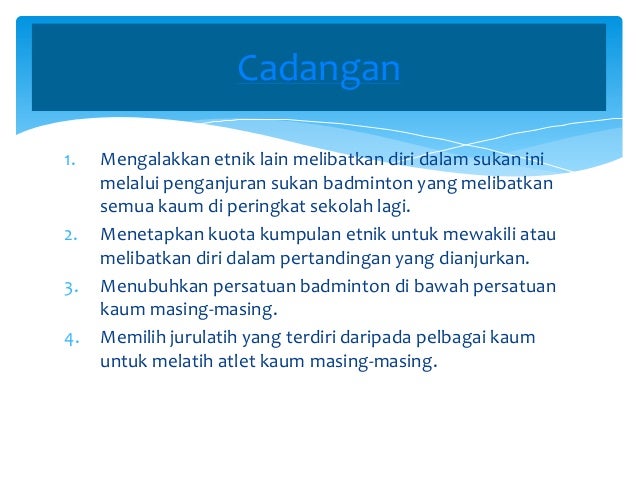 Cadangan

1. Mengalakkan etnik lain melibatkan diri dalam sukan ini melalui penganjuran sukan badminton yang melibatkan semua kaum di peringkat sekolah lagi.
2. Menetapkan kuota kumpulan etnik untuk mewakili atau melibatkan diri dalam pertandingan yang dianjurkan.
3. Menubuhkan persatuan badminton di bawah persatuan kaum masing-masing.
4. Memilih jurulatih yang terdiri daripada pelbagai kaum untuk melatih atlet kaum masing-masing.